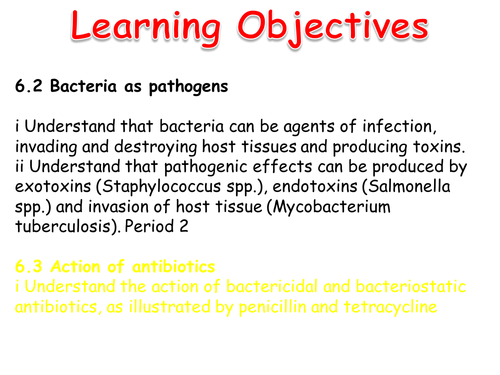 Learning Objectives

6.2 Bacteria as pathogens

i Understand that bacteria can be agents of infection, invading and destroying host tissues and producing toxins.
ii Understand that pathogenic effects can be produced by exotoxins (Staphylococcus spp.), endotoxins (Salmonella spp.) and invasion of host tissue (Mycobacterium tuberculosis). Period 2

6.3 Action of antibiotics
i Understand the action of bactericidal and bacteriostatic antibiotics, as illustrated by penicillin and tetracycline